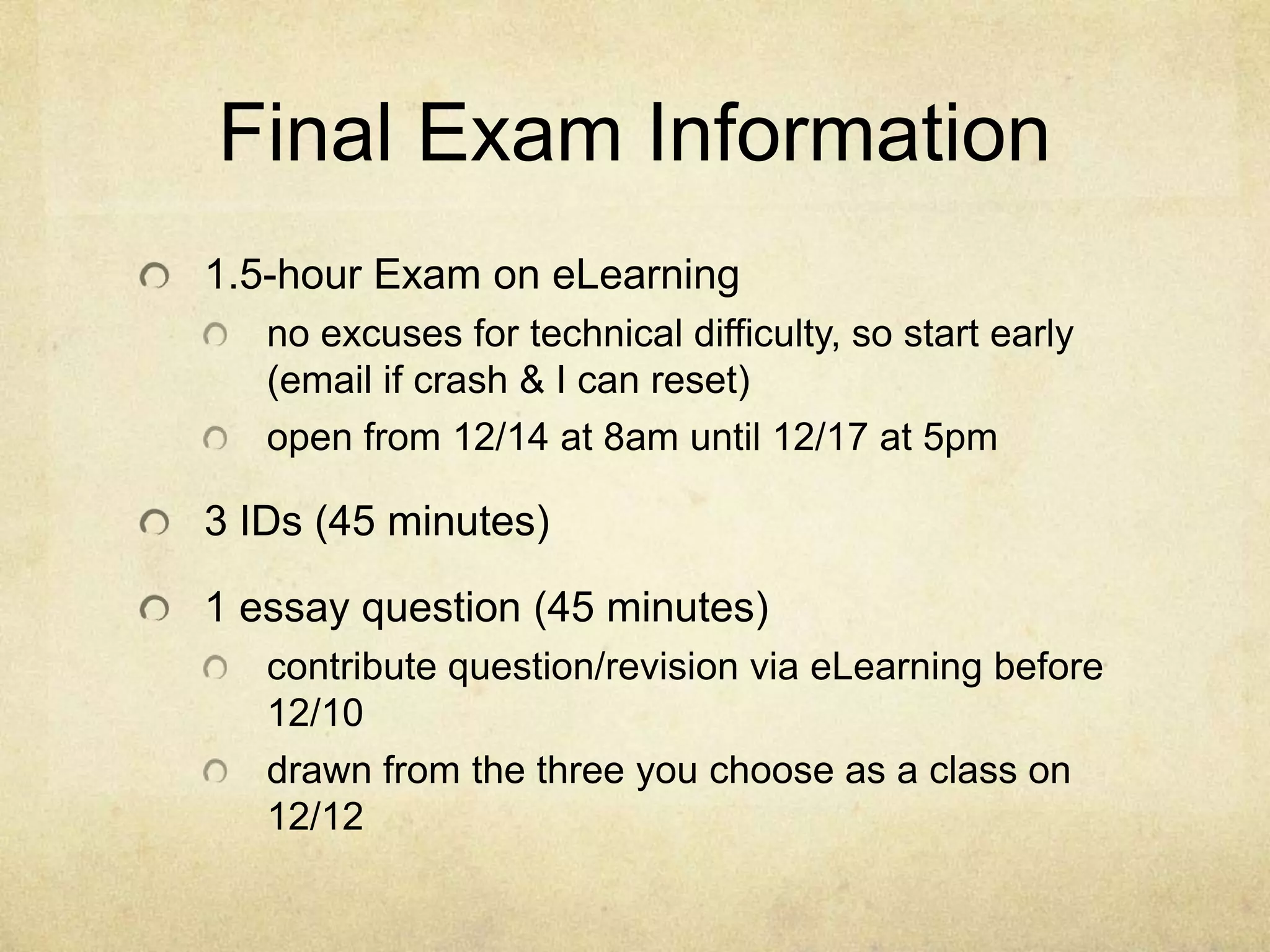 Final Exam Information

1.5-hour Exam on eLearning

no excuses for technical difficulty, so start early (email if crash & I can reset)

open from 12/14 at 8am until 12/17 at 5pm

3 IDs (45 minutes)

1 essay question (45 minutes)

contribute question/revision via eLearning before 12/10

drawn from the three you choose as a class on 12/12